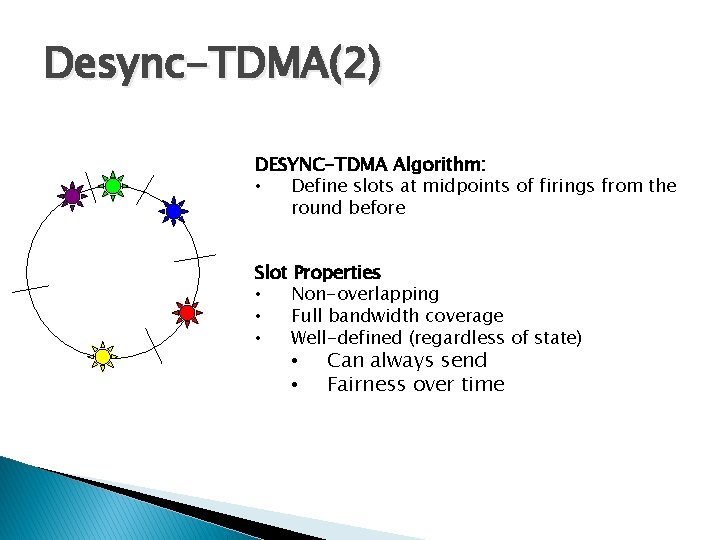 Desync-TDMA(2)

DESYNC-TDMA Algorithm:
• Define slots at midpoints of firings from the round before

Slot Properties
• Non-overlapping
• Full bandwidth coverage
• Well-defined (regardless of state)
  • Can always send
  • Fairness over time